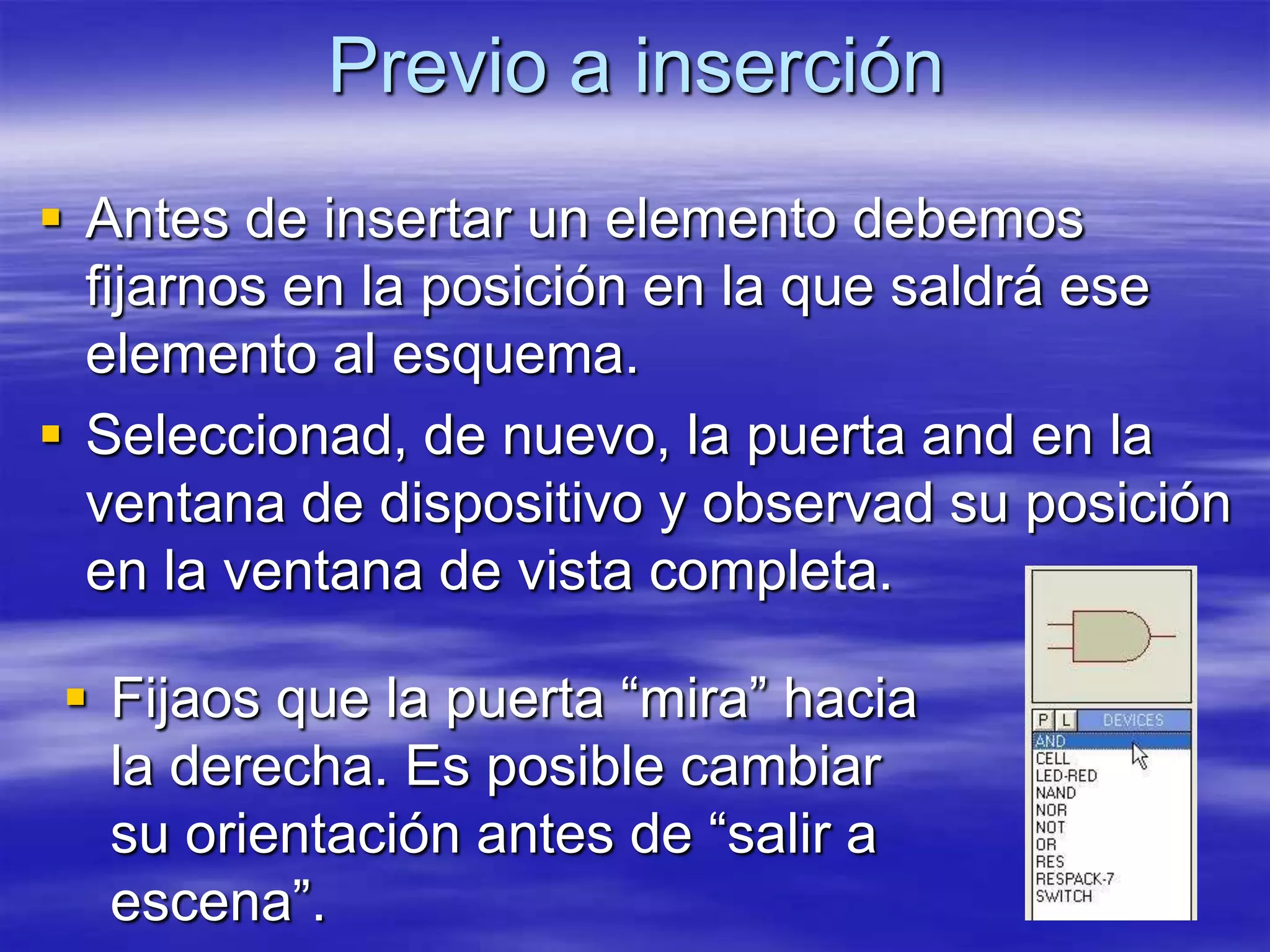 Previo a inserción

▪ Antes de insertar un elemento debemos fijarnos en la posición en la que saldrá ese elemento al esquema.

▪ Seleccionad, de nuevo, la puerta and en la ventana de dispositivo y observad su posición en la ventana de vista completa.

▪ Fijaos que la puerta “mira” hacia la derecha. Es posible cambiar su orientación antes de “salir a escena”.

P L DEVICES
AND
CELL
LED-RED
NAND
NOR
NOT
OR
RES
RESPACK-7
SWITCH